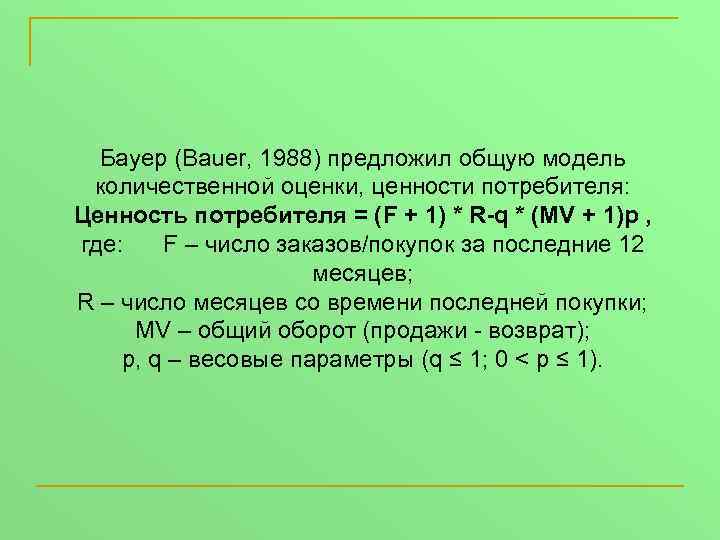 Бауер (Bauer, 1988) предложил общую модель количественной оценки, ценности потребителя:
**Ценность потребителя = (F + 1) * R-q * (MV + 1)p ,**
где: F – число заказов/покупок за последние 12 месяцев;
R – число месяцев со времени последней покупки;
MV – общий оборот (продажи - возврат);
p, q – весовые параметры (q ≤ 1; 0 < p ≤ 1).